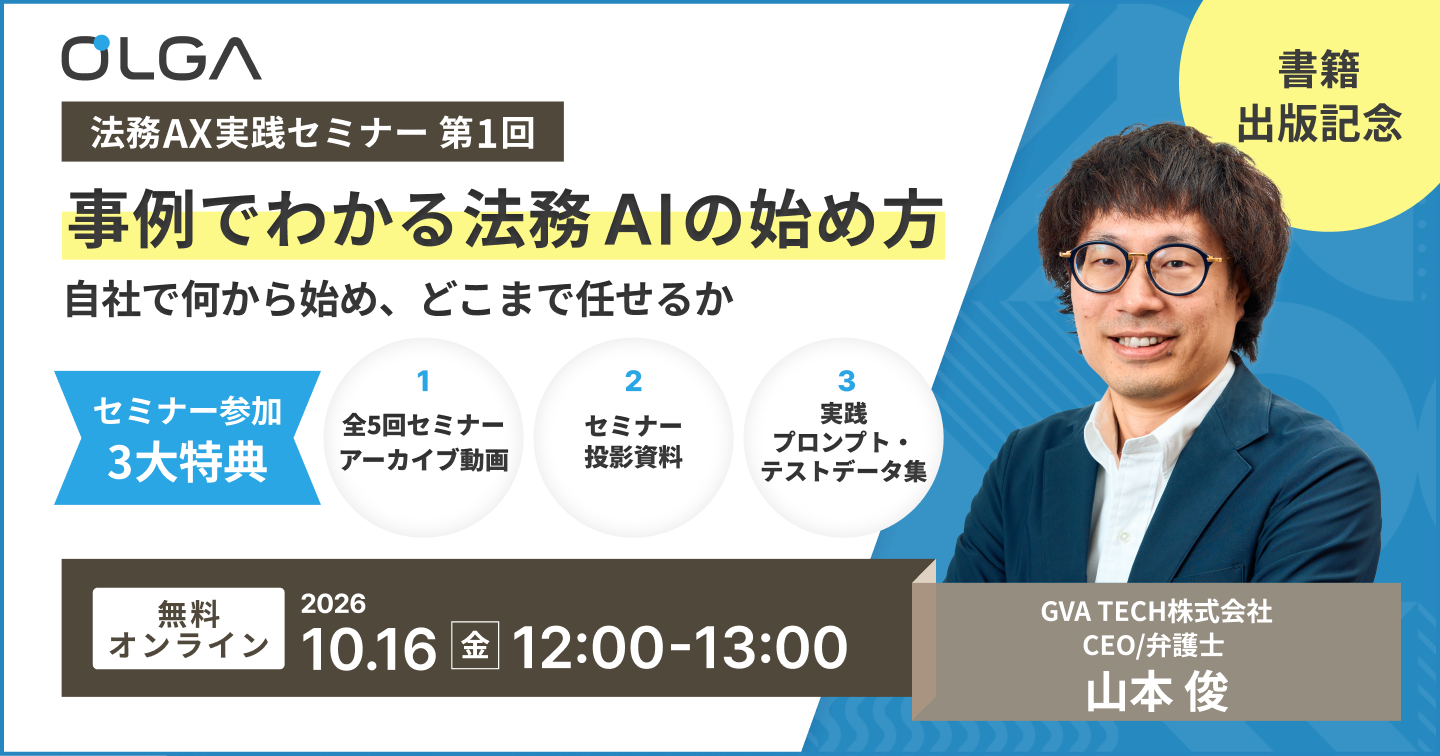 OLGA

法務AX実践セミナー 第1回

事例でわかる法務AIの始め方

自社で何から始め、どこまで任せるか

セミナー参加
3大特典

1
全5回セミナー
アーカイブ動画

2
セミナー
投影資料

3
実践
プロンプト・
テストデータ集

無料
オンライン

2026
10.16 金 12:00-13:00

書籍
出版記念

GVA TECH株式会社
CEO/弁護士
山本 俊